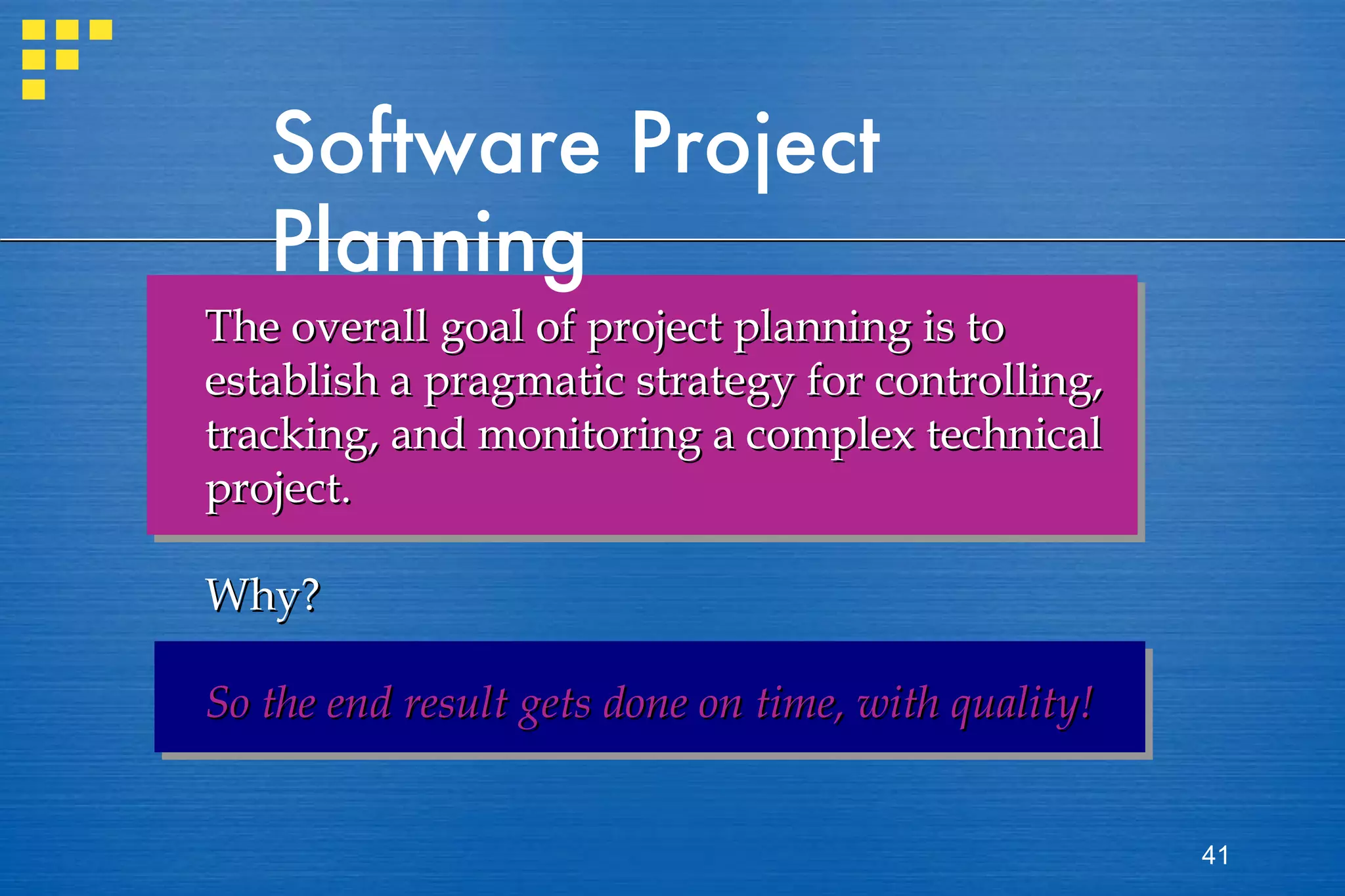 Software Project Planning

The overall goal of project planning is to establish a pragmatic strategy for controlling, tracking, and monitoring a complex technical project.

Why?

So the end result gets done on time, with quality!

41